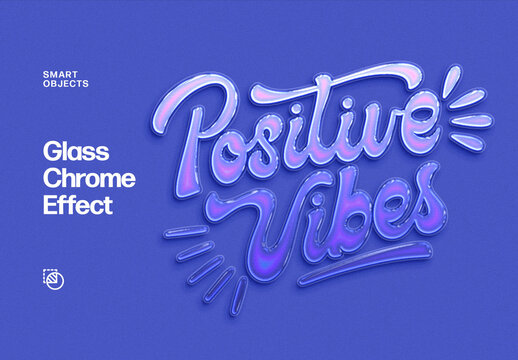 SMART OBJECTS

Glass Chrome Effect

Positive Vibes